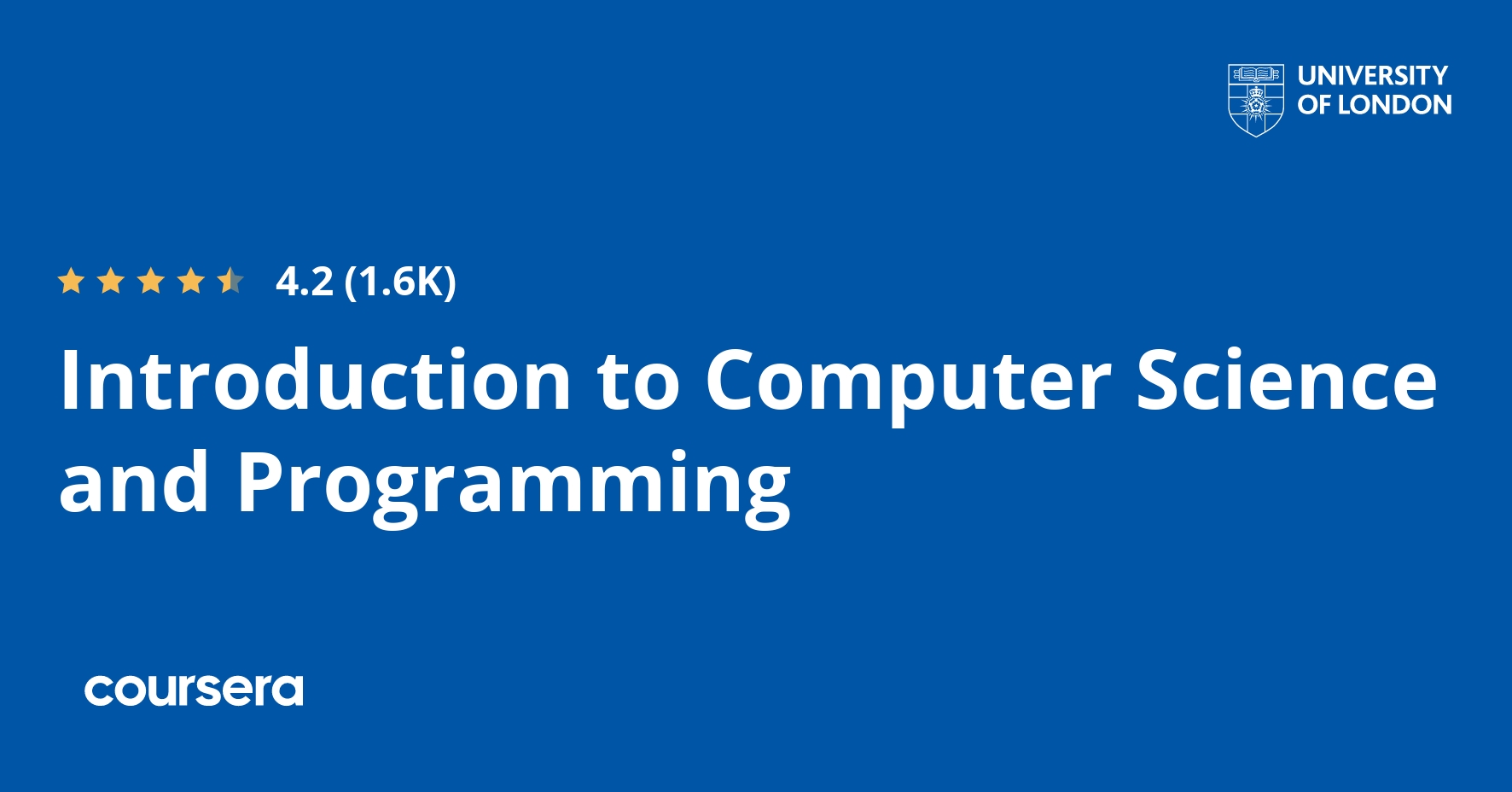 UNIVERSITY OF LONDON

4.2 (1.6K)

Introduction to Computer Science and Programming

coursera